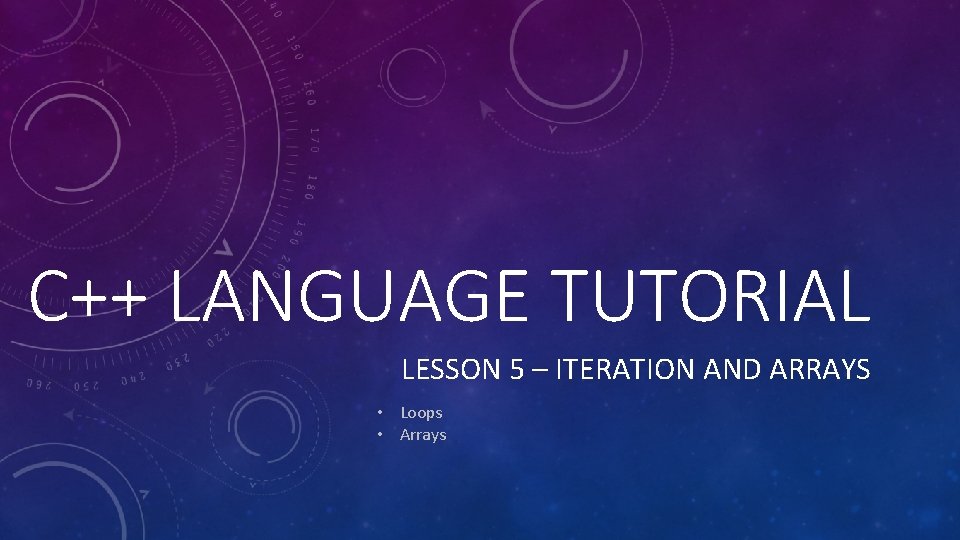 C++ LANGUAGE TUTORIAL

LESSON 5 – ITERATION AND ARRAYS

• Loops
• Arrays